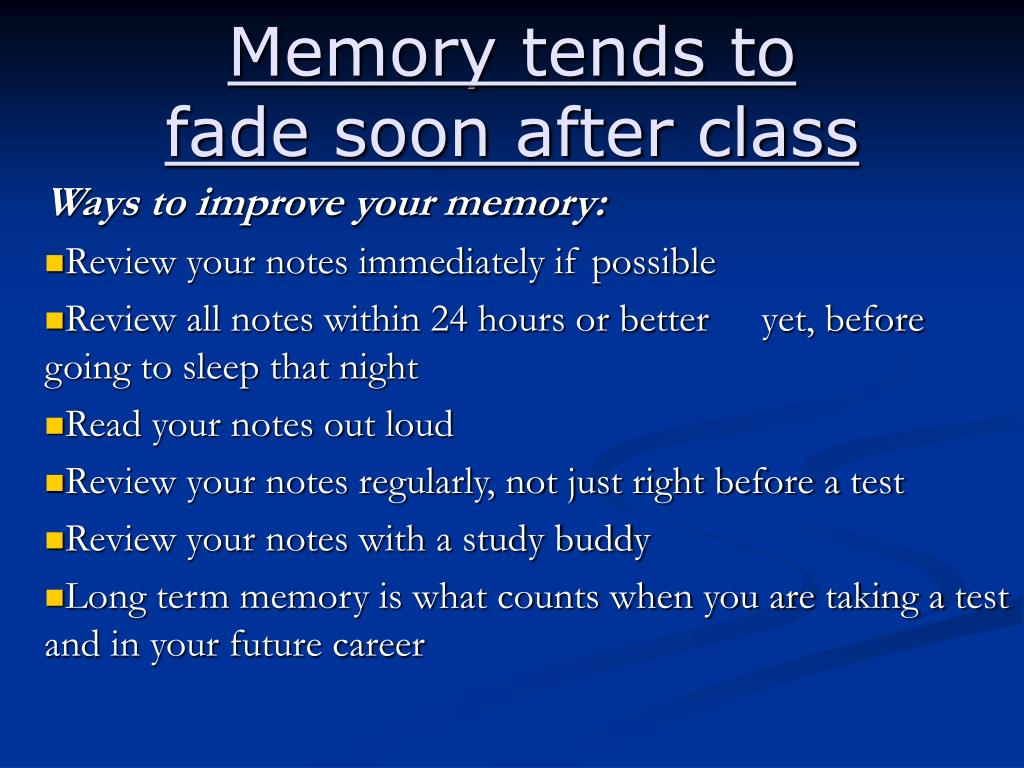 Memory tends to fade soon after class

Ways to improve your memory:

Review your notes immediately if possible

Review all notes within 24 hours or better yet, before going to sleep that night

Read your notes out loud

Review your notes regularly, not just right before a test

Review your notes with a study buddy

Long term memory is what counts when you are taking a test and in your future career